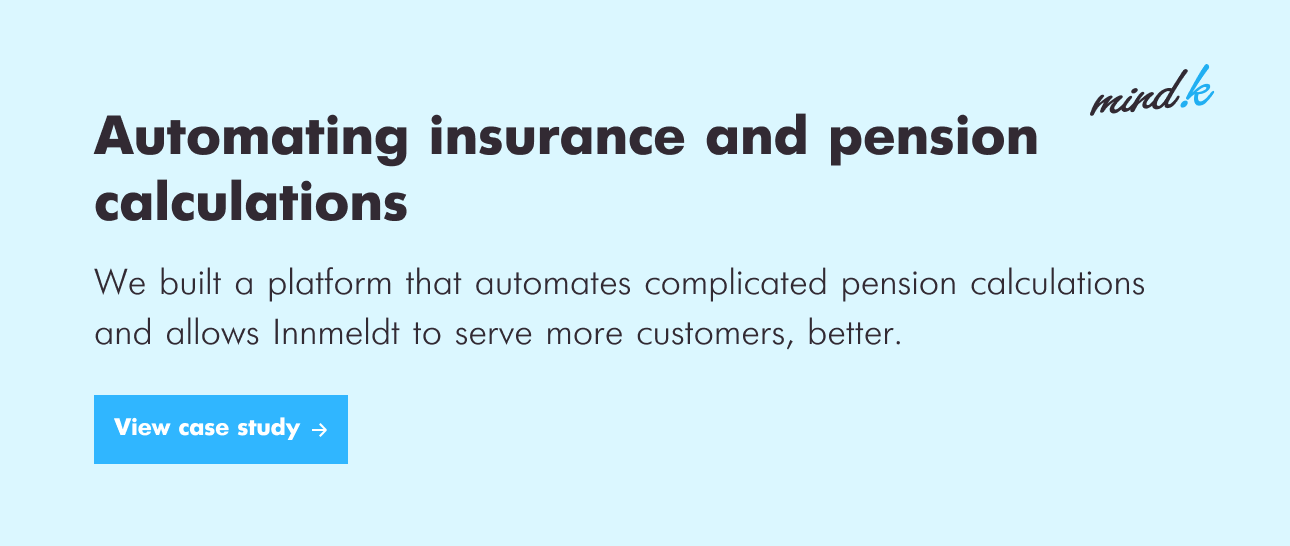 mind.k

Automating insurance and pension calculations

We built a platform that automates complicated pension calculations and allows Innmeldt to serve more customers, better.

View case study →